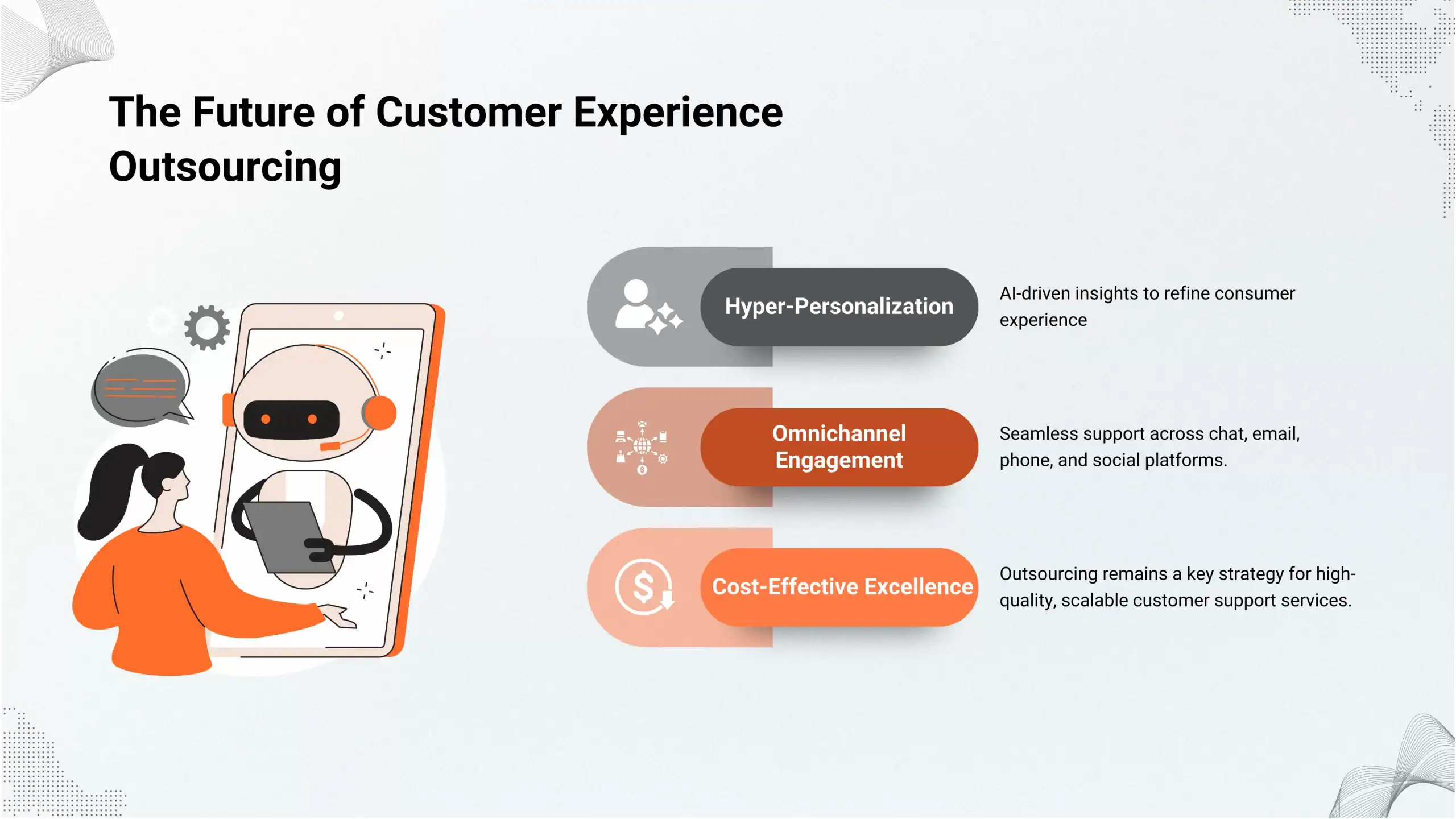 The Future of Customer Experience Outsourcing

Hyper-Personalization

AI-driven insights to refine consumer experience

Omnichannel Engagement

Seamless support across chat, email, phone, and social platforms.

Cost-Effective Excellence

Outsourcing remains a key strategy for high-quality, scalable customer support services.